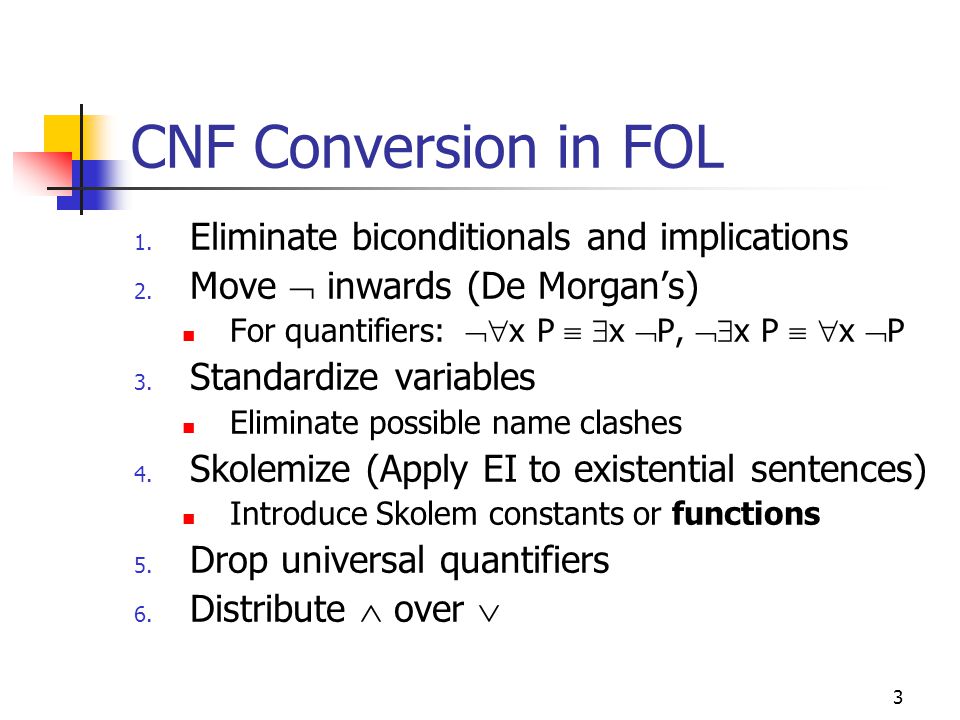 CNF Conversion in FOL

1. Eliminate biconditionals and implications
2. Move $\neg$ inwards (De Morgan's)
   - For quantifiers: $\neg\forall x\ P \equiv \exists x\ \neg P$, $\neg\exists x\ P \equiv \forall x\ \neg P$
3. Standardize variables
   - Eliminate possible name clashes
4. Skolemize (Apply EI to existential sentences)
   - Introduce Skolem constants or **functions**
5. Drop universal quantifiers
6. Distribute $\wedge$ over $\vee$

3